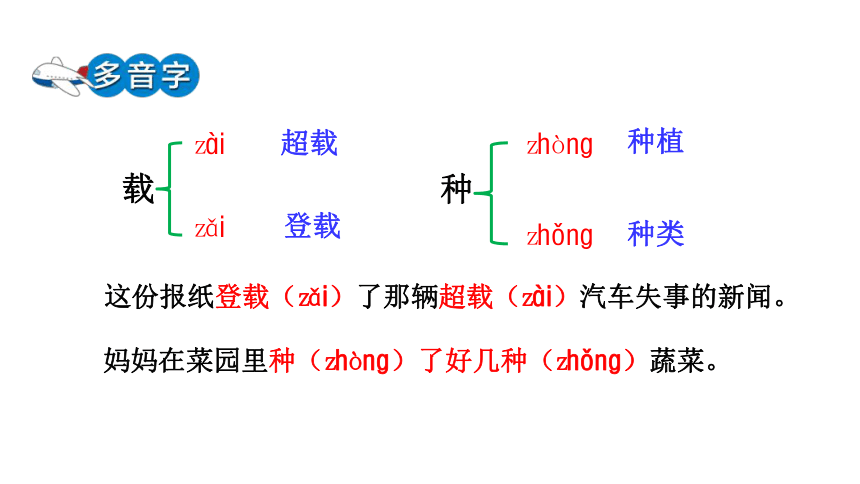 多音字

载 zài 超载
zǎi 登载

种 zhòng 种植
zhǒng 种类

这份报纸登载（zǎi）了那辆超载（zài）汽车失事的新闻。

妈妈在菜园里种（zhòng）了好几种（zhǒng）蔬菜。